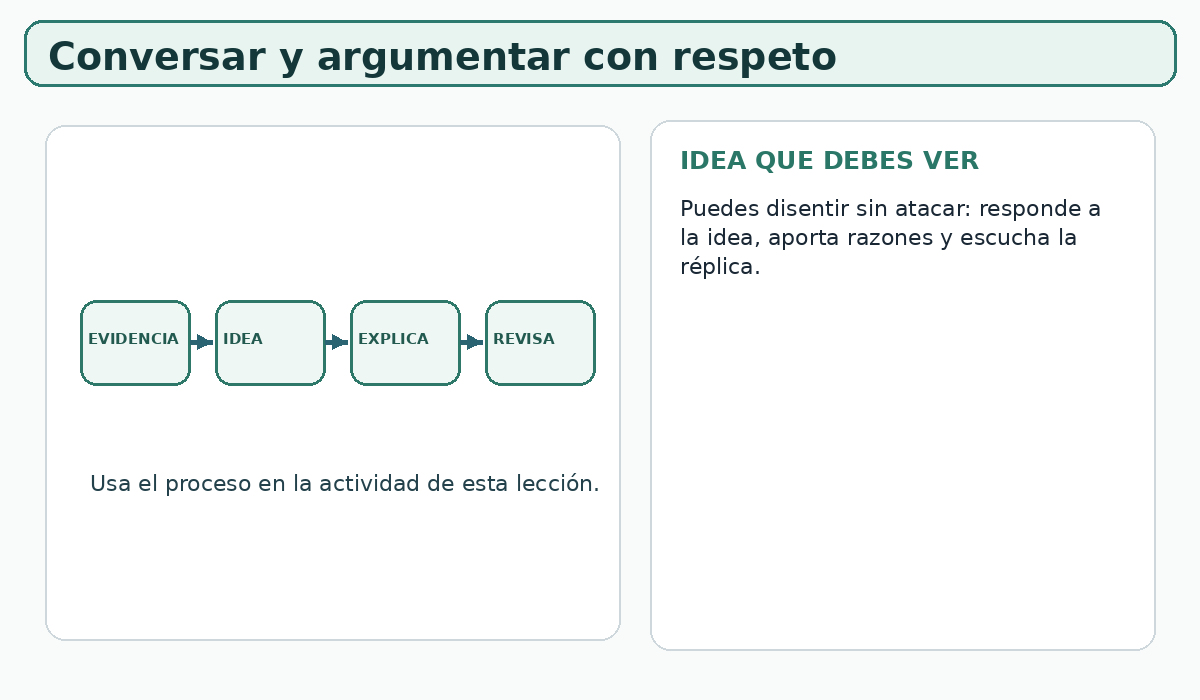 Conversar y argumentar con respeto

EVIDENCIA

IDEA

EXPLICA

REVISA

Usa el proceso en la actividad de esta lección.

IDEA QUE DEBES VER

Puedes disentir sin atacar: responde a la idea, aporta razones y escucha la réplica.